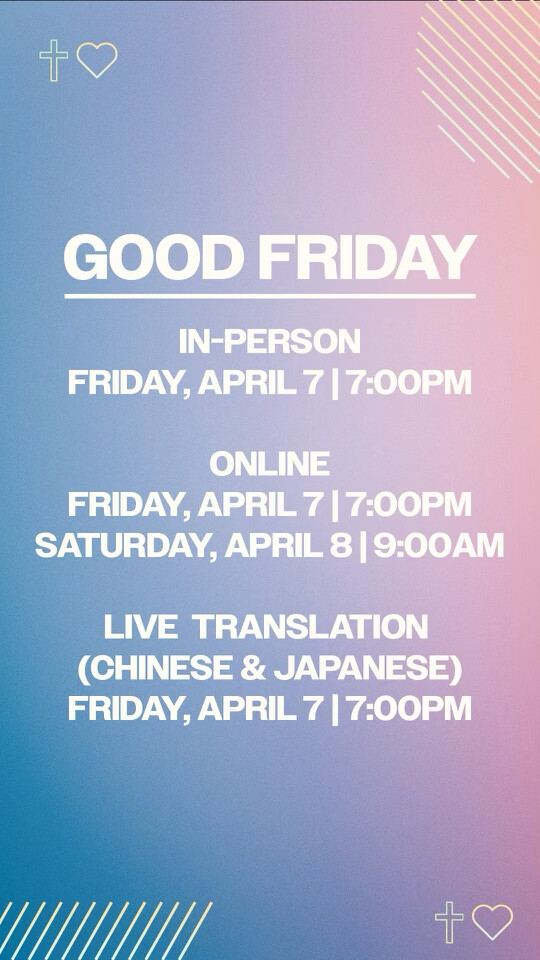 GOOD FRIDAY

IN-PERSON
FRIDAY, APRIL 7 | 7:00PM

ONLINE
FRIDAY, APRIL 7 | 7:00PM
SATURDAY, APRIL 8 | 9:00AM

LIVE TRANSLATION
(CHINESE & JAPANESE)
FRIDAY, APRIL 7 | 7:00PM